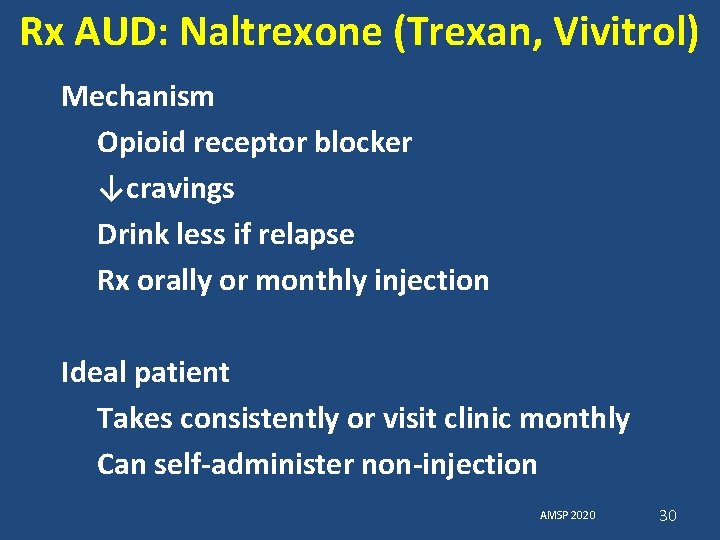 Rx AUD: Naltrexone (Trexan, Vivitrol)

Mechanism

Opioid receptor blocker

↓cravings

Drink less if relapse

Rx orally or monthly injection

Ideal patient

Takes consistently or visit clinic monthly

Can self-administer non-injection

AMSP 2020

30